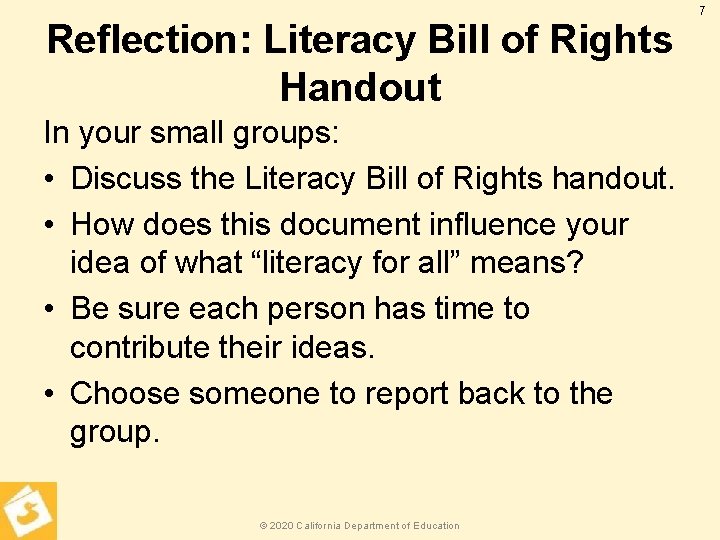 7

Reflection: Literacy Bill of Rights Handout

In your small groups:

• Discuss the Literacy Bill of Rights handout.

• How does this document influence your idea of what “literacy for all” means?

• Be sure each person has time to contribute their ideas.

• Choose someone to report back to the group.

© 2020 California Department of Education